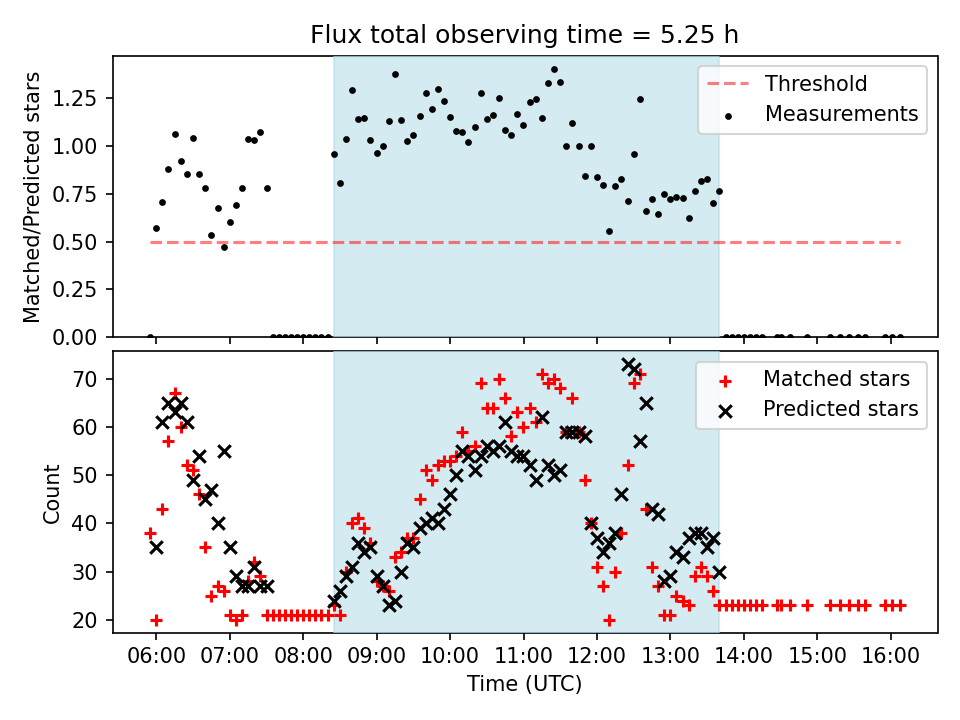 Flux total observing time = 5.25 h

Matched/Predicted stars

1.25
1.00
0.75
0.50
0.25
0.00

Threshold
Measurements

Count

70
60
50
40
30
20

Matched stars
Predicted stars

06:00 07:00 08:00 09:00 10:00 11:00 12:00 13:00 14:00 15:00 16:00

Time (UTC)